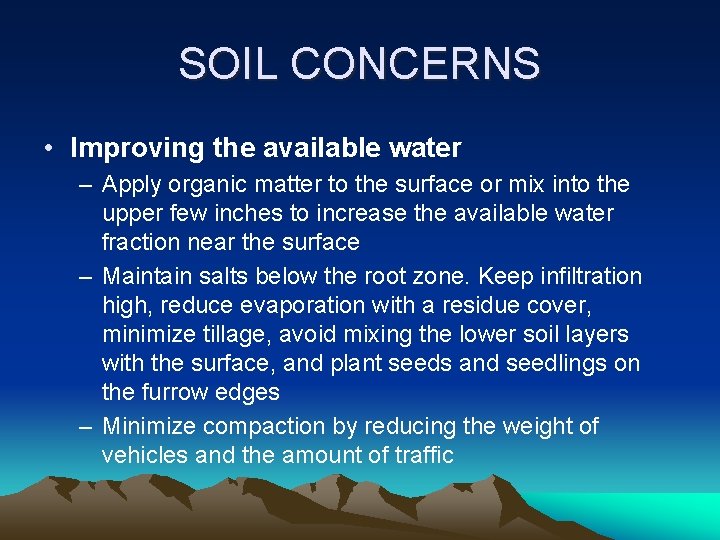 SOIL CONCERNS

• Improving the available water
– Apply organic matter to the surface or mix into the upper few inches to increase the available water fraction near the surface
– Maintain salts below the root zone. Keep infiltration high, reduce evaporation with a residue cover, minimize tillage, avoid mixing the lower soil layers with the surface, and plant seeds and seedlings on the furrow edges
– Minimize compaction by reducing the weight of vehicles and the amount of traffic